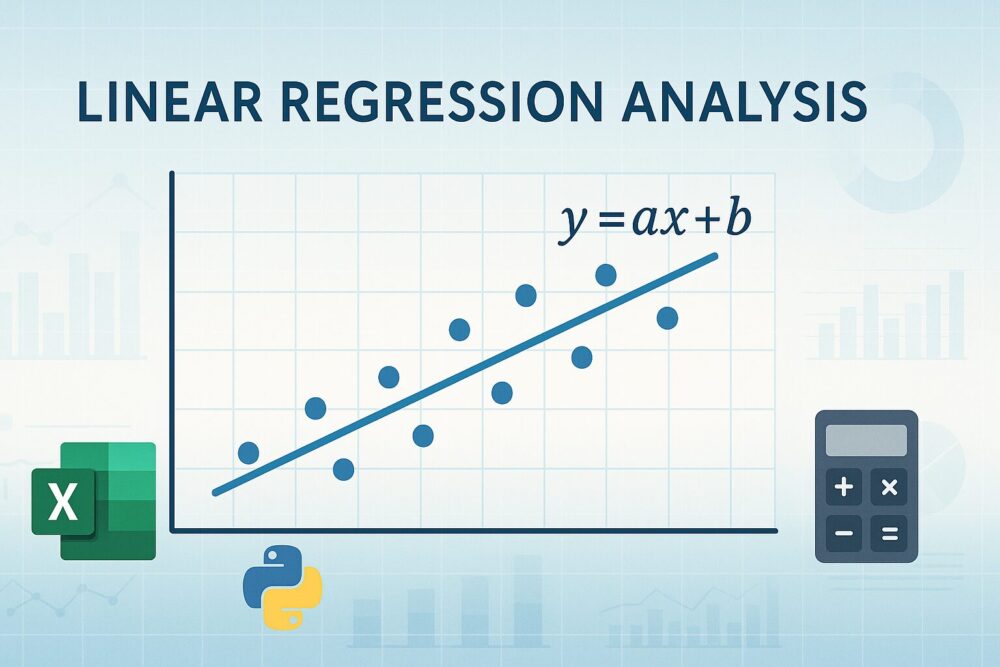 LINEAR REGRESSION ANALYSIS

$y=ax+b$

X

+ ×
− =